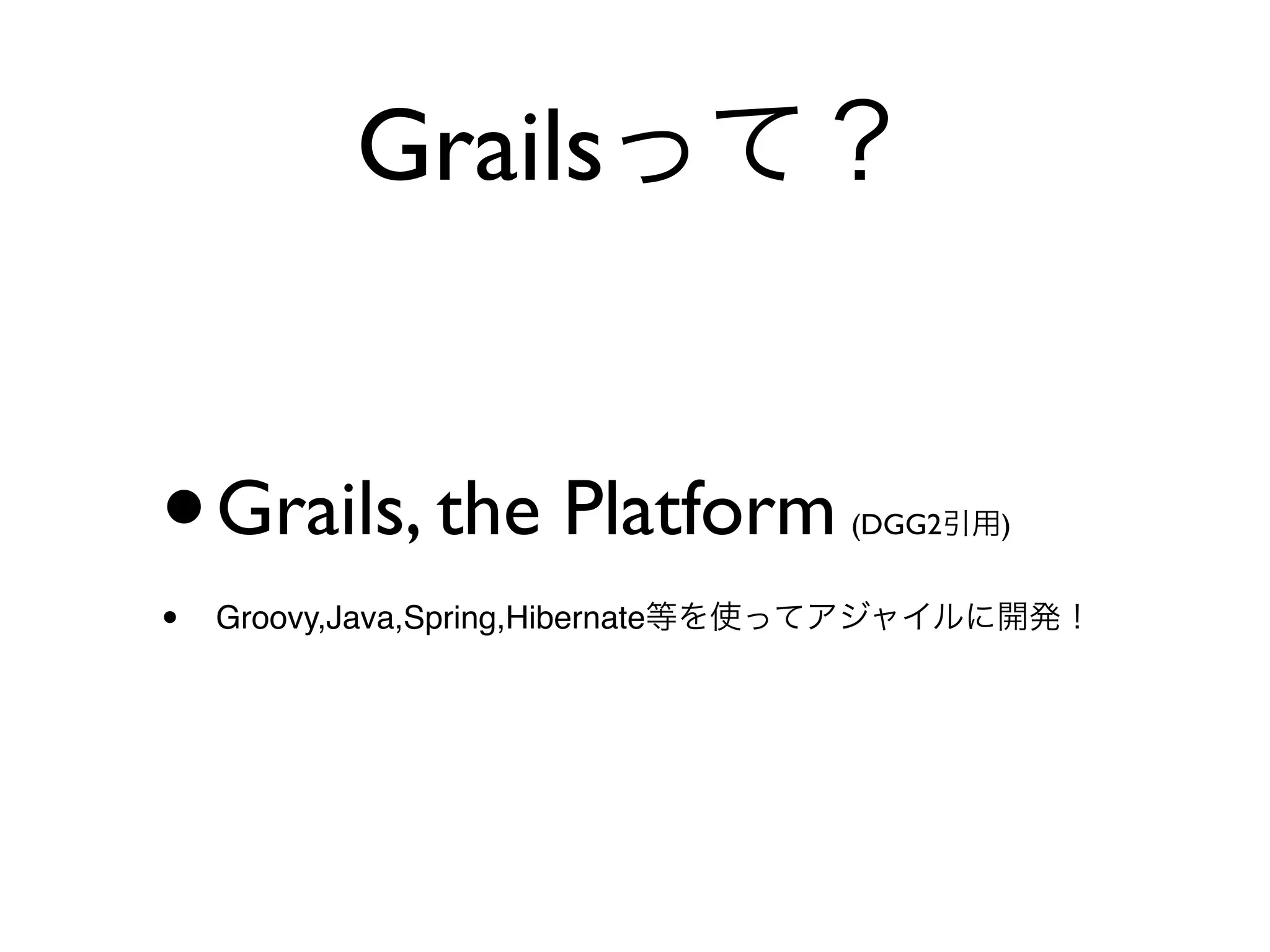 Grailsって？

• Grails, the Platform (DGG2引用)

• Groovy,Java,Spring,Hibernate等を使ってアジャイルに開発！